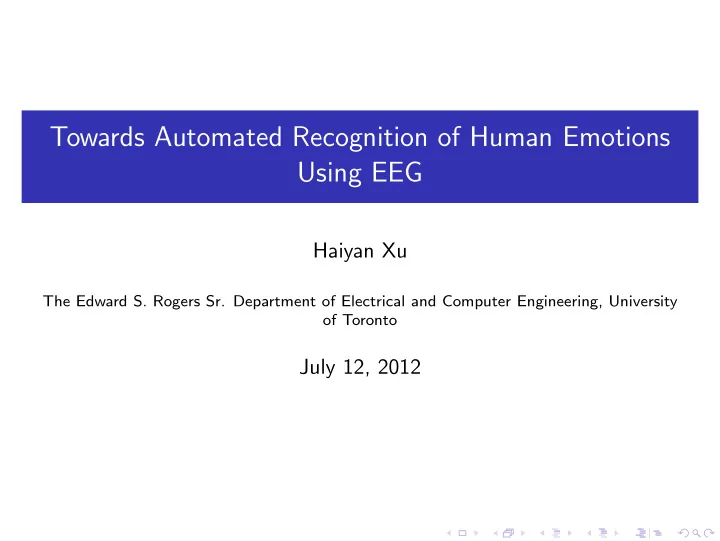 Towards Automated Recognition of Human Emotions Using EEG

Haiyan Xu

The Edward S. Rogers Sr. Department of Electrical and Computer Engineering, University of Toronto

July 12, 2012